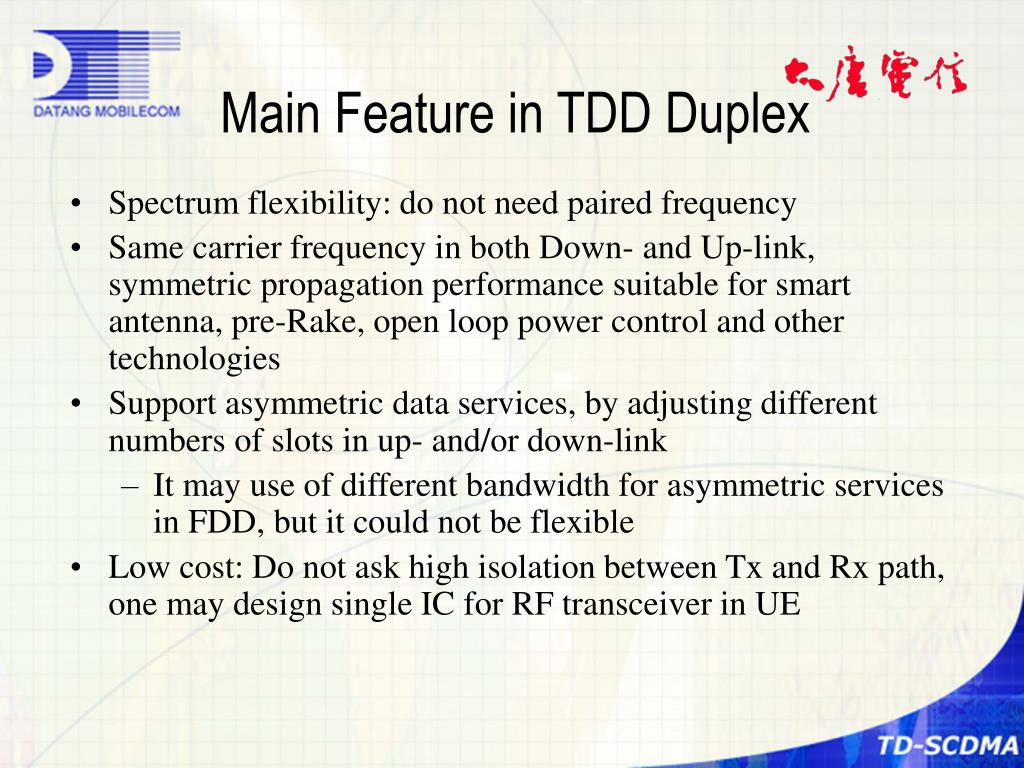 DATANG MOBILECOM

大唐電信

Main Feature in TDD Duplex

• Spectrum flexibility: do not need paired frequency
• Same carrier frequency in both Down- and Up-link, symmetric propagation performance suitable for smart antenna, pre-Rake, open loop power control and other technologies
• Support asymmetric data services, by adjusting different numbers of slots in up- and/or down-link
– It may use of different bandwidth for asymmetric services in FDD, but it could not be flexible
• Low cost: Do not ask high isolation between Tx and Rx path, one may design single IC for RF transceiver in UE

TD-SCDMA